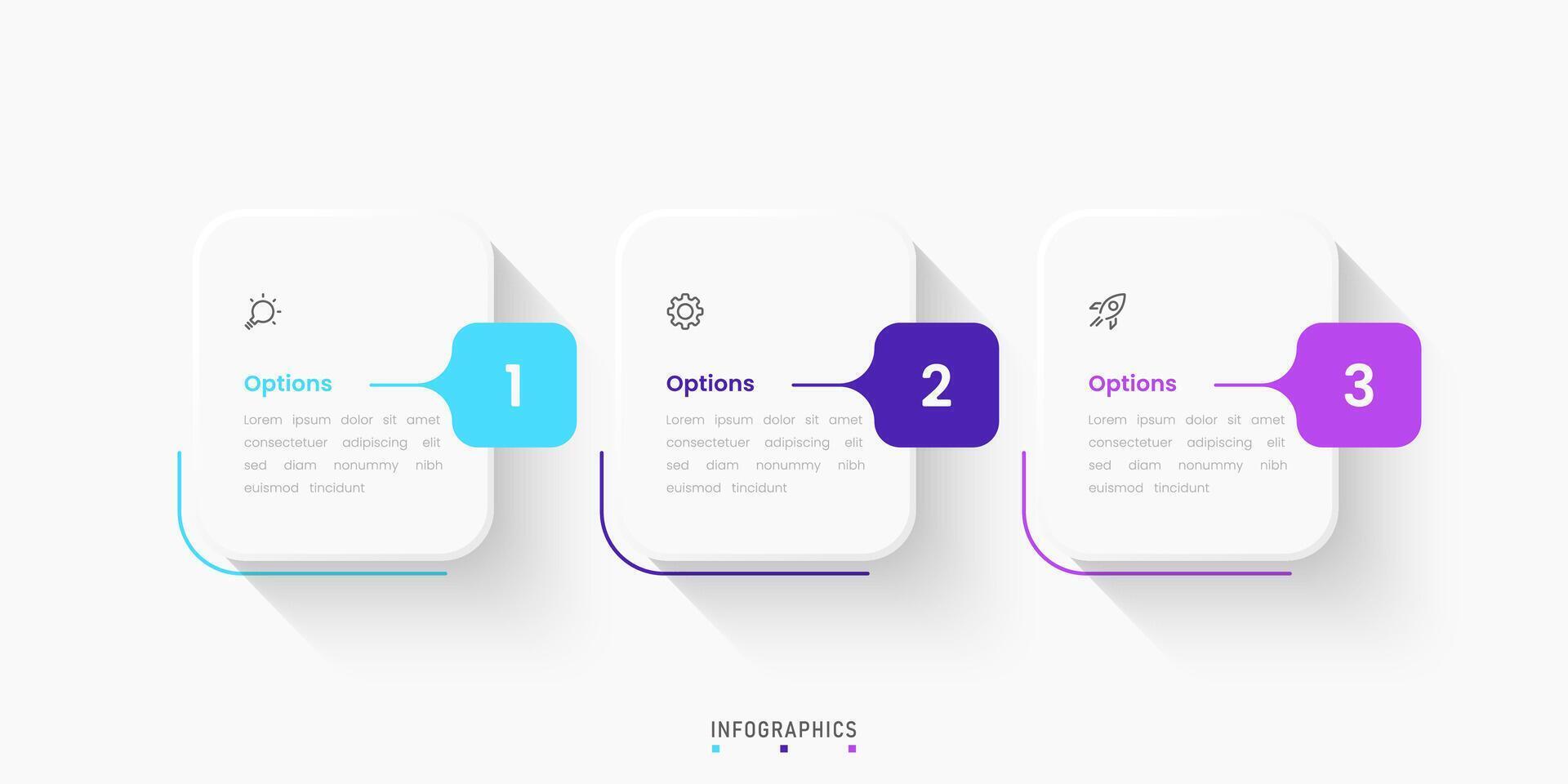 Options

1

Lorem ipsum dolor sit amet consectetuer adipiscing elit sed diam nonummy nibh euismod tincidunt

Options

2

Lorem ipsum dolor sit amet consectetuer adipiscing elit sed diam nonummy nibh euismod tincidunt

Options

3

Lorem ipsum dolor sit amet consectetuer adipiscing elit sed diam nonummy nibh euismod tincidunt

INFOGRAPHICS